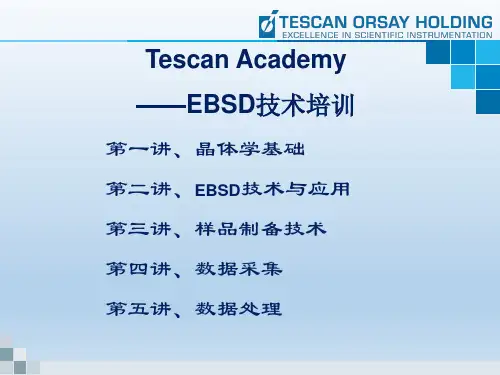 TESCAN ORSAY HOLDING
EXCELLENCE IN SCIENTIFIC INSTRUMENTATION

Tescan Academy
——EBSD技术培训

第一讲、晶体学基础

第二讲、EBSD技术与应用

第三讲、样品制备技术

第四讲、数据采集

第五讲、数据处理